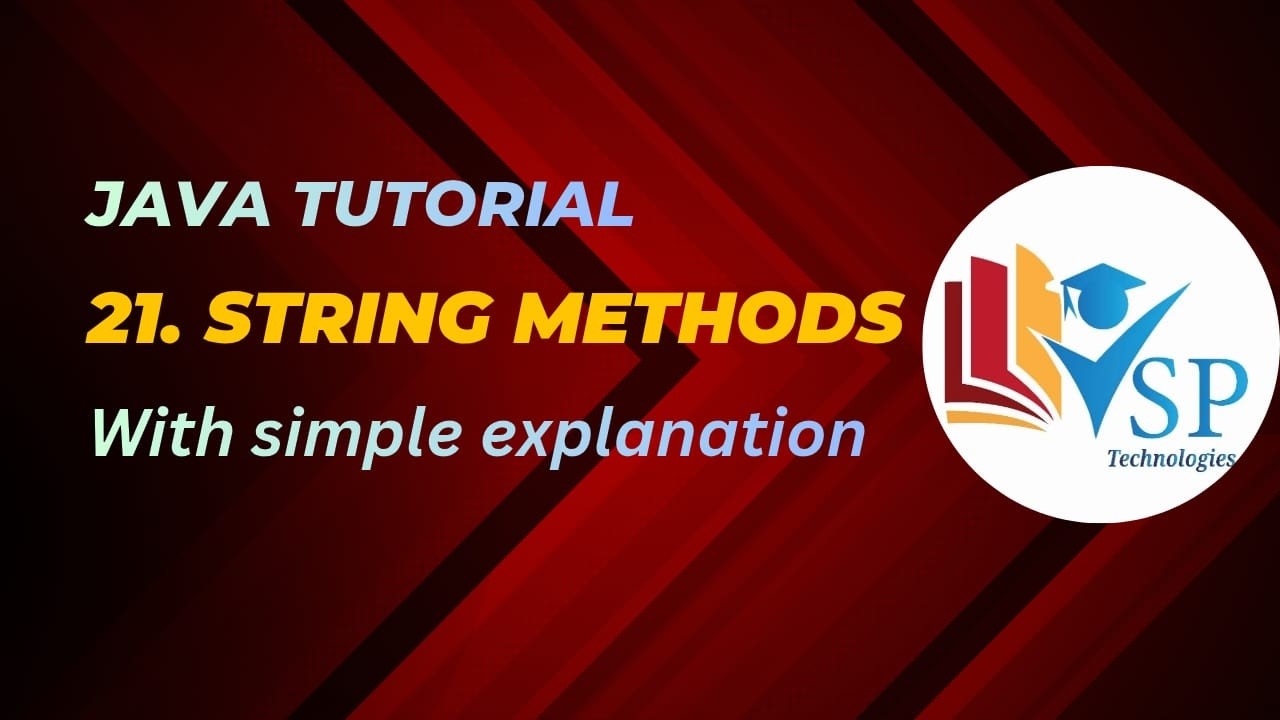 JAVA TUTORIAL
21. STRING METHODS
With simple explanation

VSP
Technologies